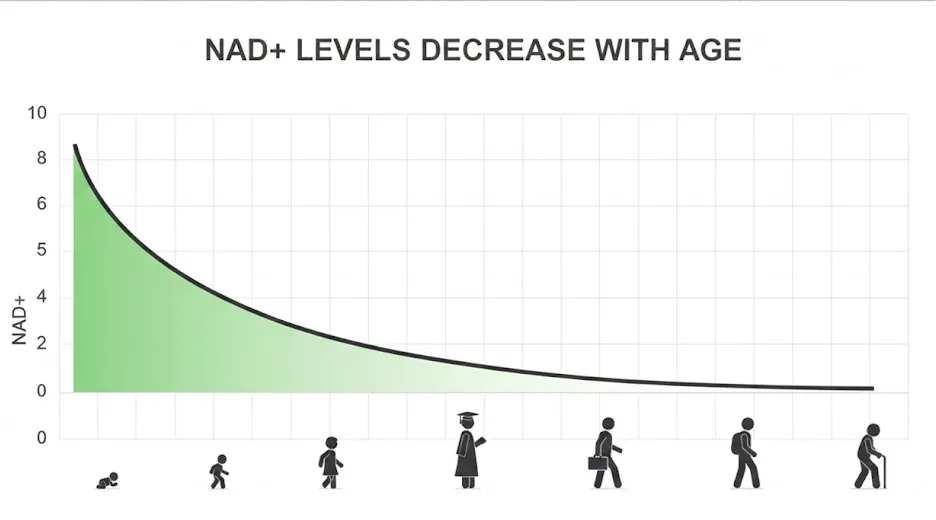 NAD+ LEVELS DECREASE WITH AGE

10
8
6
5
4
2
0
0

NAD+